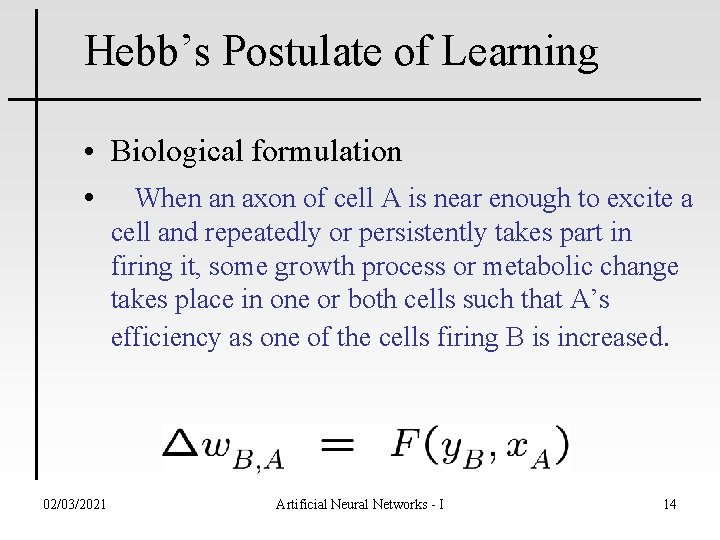 Hebb’s Postulate of Learning

• Biological formulation

• When an axon of cell A is near enough to excite a cell and repeatedly or persistently takes part in firing it, some growth process or metabolic change takes place in one or both cells such that A’s efficiency as one of the cells firing B is increased.

$\Delta w_{B,A} = F(y_B, x_A)$

02/03/2021

Artificial Neural Networks - I

14